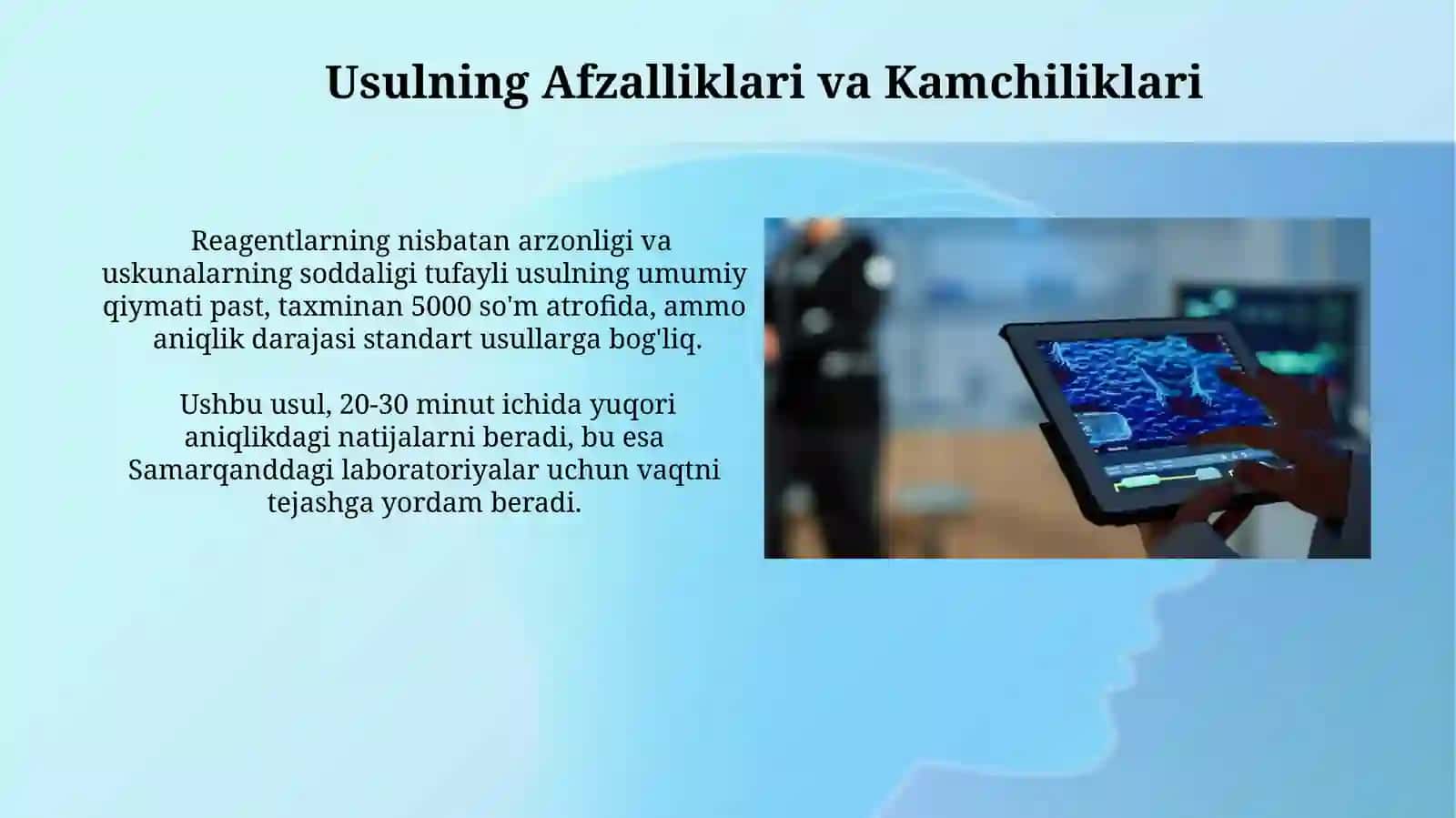 Usulning Afzalliklari va Kamchiliklari

Reagentlarning nisbatan arzonligi va uskunalarning soddaligi tufayli usulning umumiy qiymati past, taxminan 5000 so'm atrofida, ammo aniqlik darajasi standart usullarga bog'liq.

Ushbu usul, 20-30 minut ichida yuqori aniqlikdagi natijalarni beradi, bu esa Samarqanddagi laboratoriyalar uchun vaqtni tejashga yordam beradi.